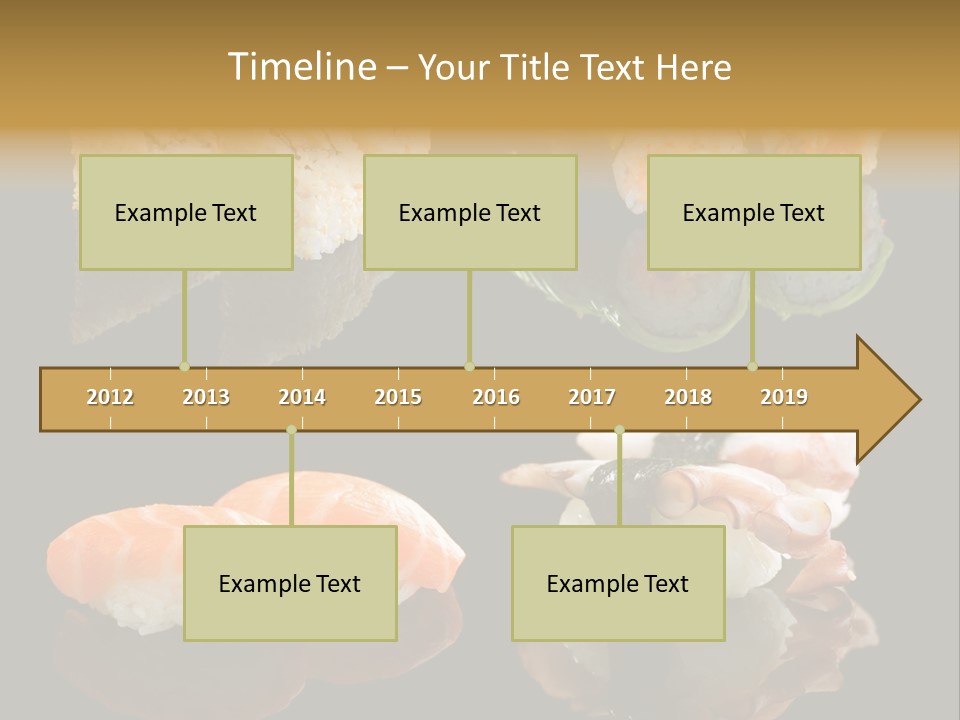 Timeline – Your Title Text Here

Example Text

Example Text

Example Text

2012 2013 2014 2015 2016 2017 2018 2019

Example Text

Example Text